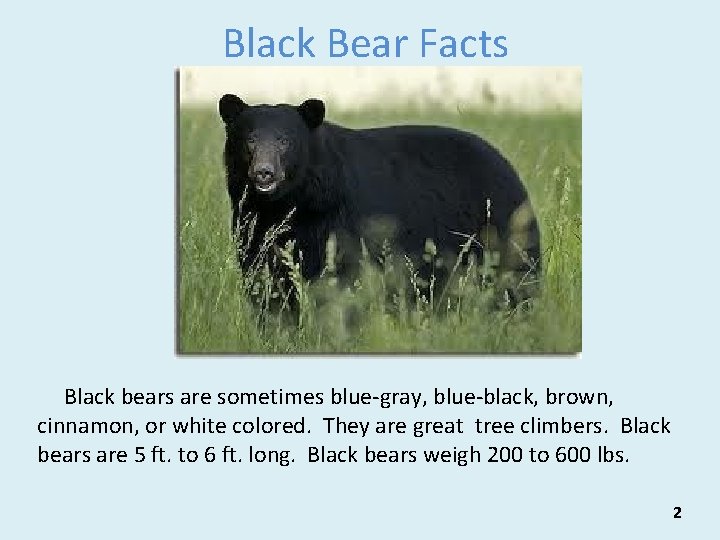 Black Bear Facts

Black bears are sometimes blue-gray, blue-black, brown, cinnamon, or white colored. They are great tree climbers. Black bears are 5 ft. to 6 ft. long. Black bears weigh 200 to 600 lbs.

2